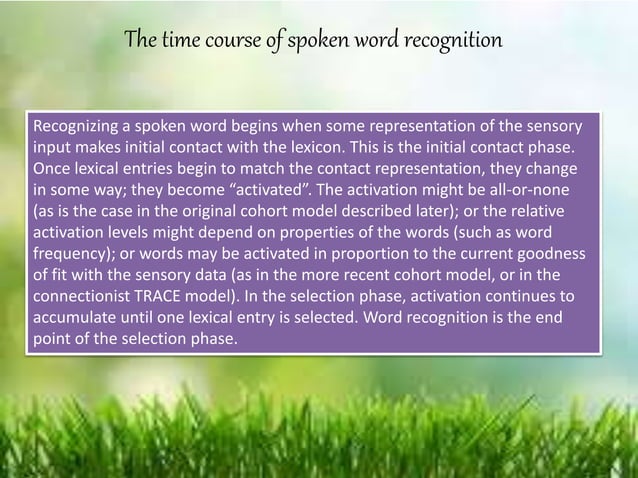 The time course of spoken word recognition

Recognizing a spoken word begins when some representation of the sensory input makes initial contact with the lexicon. This is the initial contact phase. Once lexical entries begin to match the contact representation, they change in some way; they become “activated”. The activation might be all-or-none (as is the case in the original cohort model described later); or the relative activation levels might depend on properties of the words (such as word frequency); or words may be activated in proportion to the current goodness of fit with the sensory data (as in the more recent cohort model, or in the connectionist TRACE model). In the selection phase, activation continues to accumulate until one lexical entry is selected. Word recognition is the end point of the selection phase.